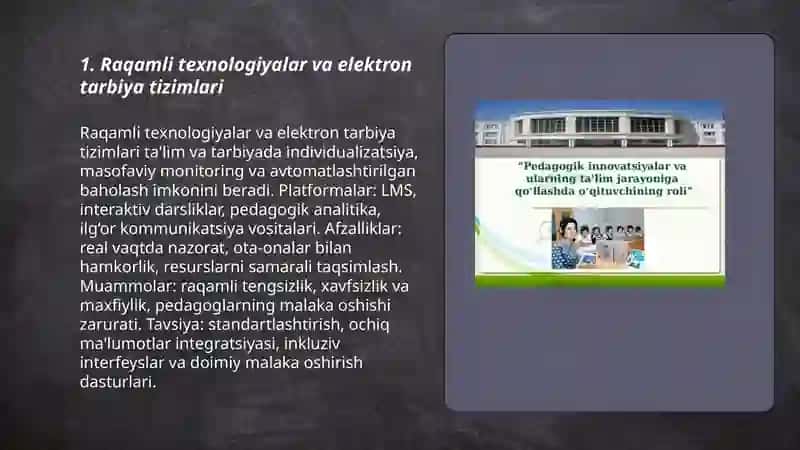 1. Raqamli texnologiyalar va elektron tarbiya tizimlari

Raqamli texnologiyalar va elektron tarbiya tizimlari ta'lim va tarbiyada individualizatsiya, masofaviy monitoring va avtomatlashtirilgan baholash imkonini beradi. Platformalar: LMS, interaktiv darsliklar, pedagogik analitika, ilg'or kommunikatsiya vositalari. Afzalliklar: real vaqtda nazorat, ota-onalar bilan hamkorlik, resurslarni samarali taqsimlash. Muammolar: raqamli tengsizlik, xavfsizlik va maxfiylik, pedagoglarning malaka oshishi zarurati. Tavsiya: standartlashtirish, ochiq ma'lumotlar integratsiyasi, inkluziv interfeyslar va doimiy malaka oshirish dasturlari.

"Pedagogik innovatsiyalar va ularning ta'lim jarayoniga qo'llashda o'qituvchining roli"